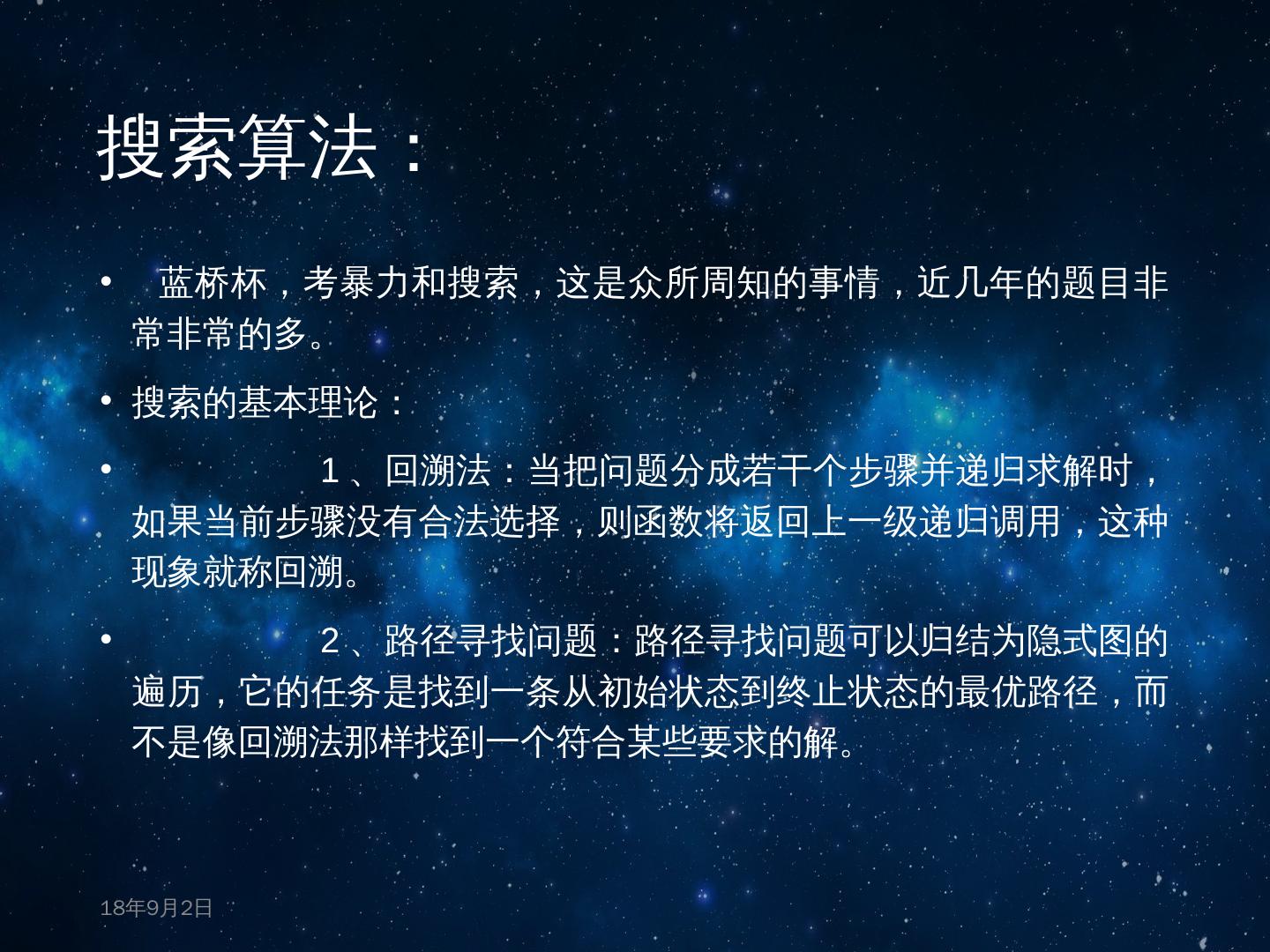 搜索算法：

• 蓝桥杯，考暴力和搜索，这是众所周知的事情，近几年的题目非常非常的多。

• 搜索的基本理论：

• 1、回溯法：当把问题分成若干个步骤并递归求解时，如果当前步骤没有合法选择，则函数将返回上一级递归调用，这种现象就称回溯。

• 2、路径寻找问题：路径寻找问题可以归结为隐式图的遍历，它的任务是找到一条从初始状态到终止状态的最优路径，而不是像回溯法那样找到一个符合某些要求的解。

18年9月2日